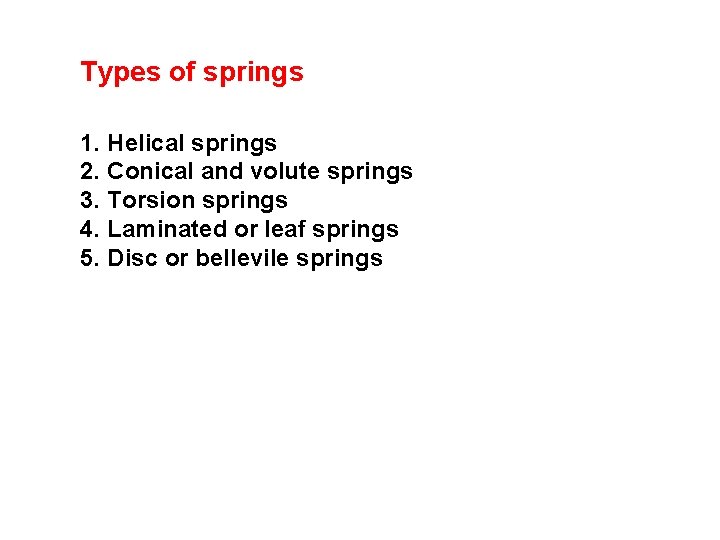 Types of springs

1. Helical springs
2. Conical and volute springs
3. Torsion springs
4. Laminated or leaf springs
5. Disc or bellevile springs